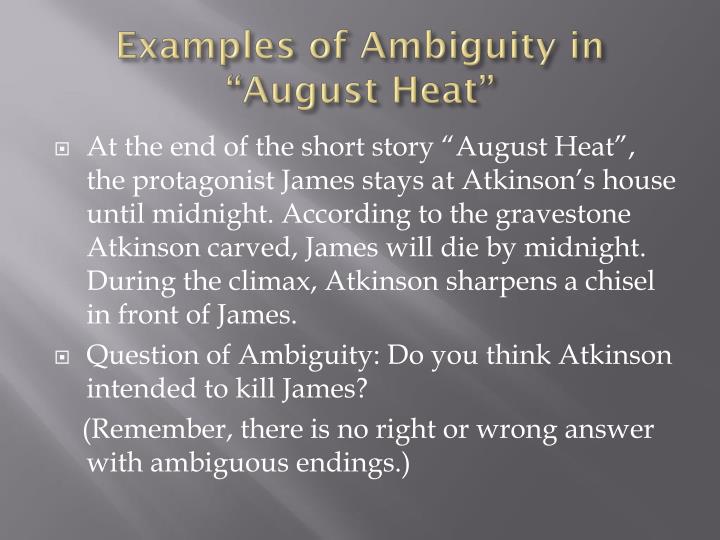 Examples of Ambiguity in "August Heat"

At the end of the short story "August Heat", the protagonist James stays at Atkinson's house until midnight. According to the gravestone Atkinson carved, James will die by midnight. During the climax, Atkinson sharpens a chisel in front of James.

Question of Ambiguity: Do you think Atkinson intended to kill James?

(Remember, there is no right or wrong answer with ambiguous endings.)